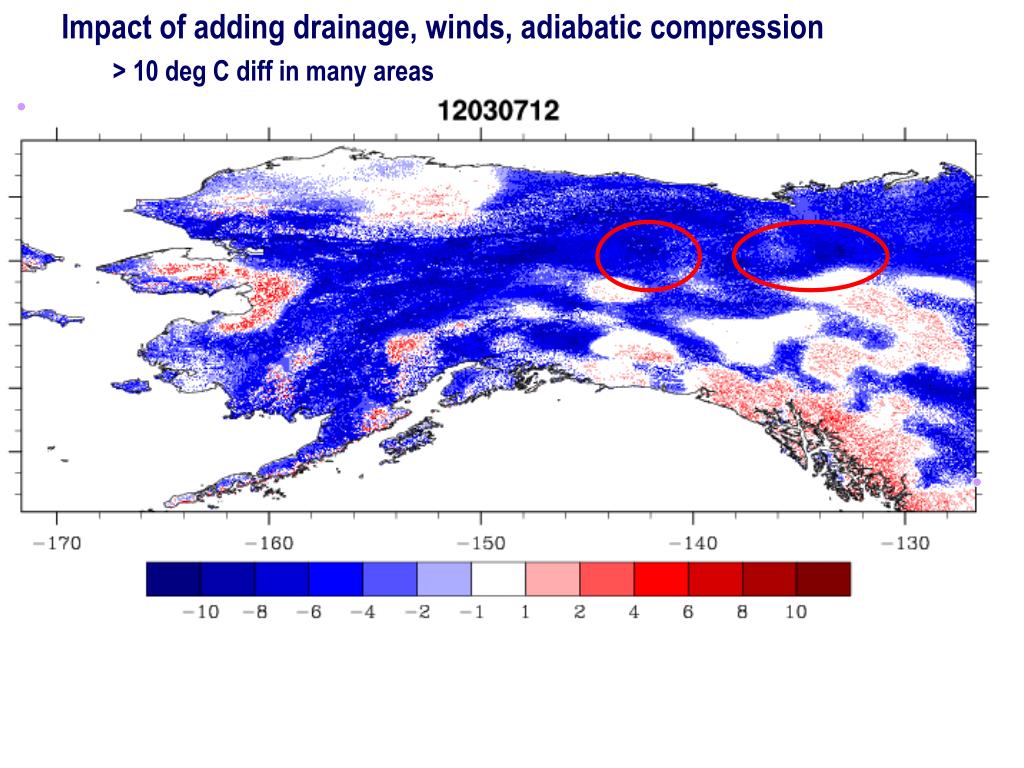 Impact of adding drainage, winds, adiabatic compression

> 10 deg C diff in many areas

12030712

−170 −160 −150 −140 −130

−10 −8 −6 −4 −2 −1 1 2 4 6 8 10